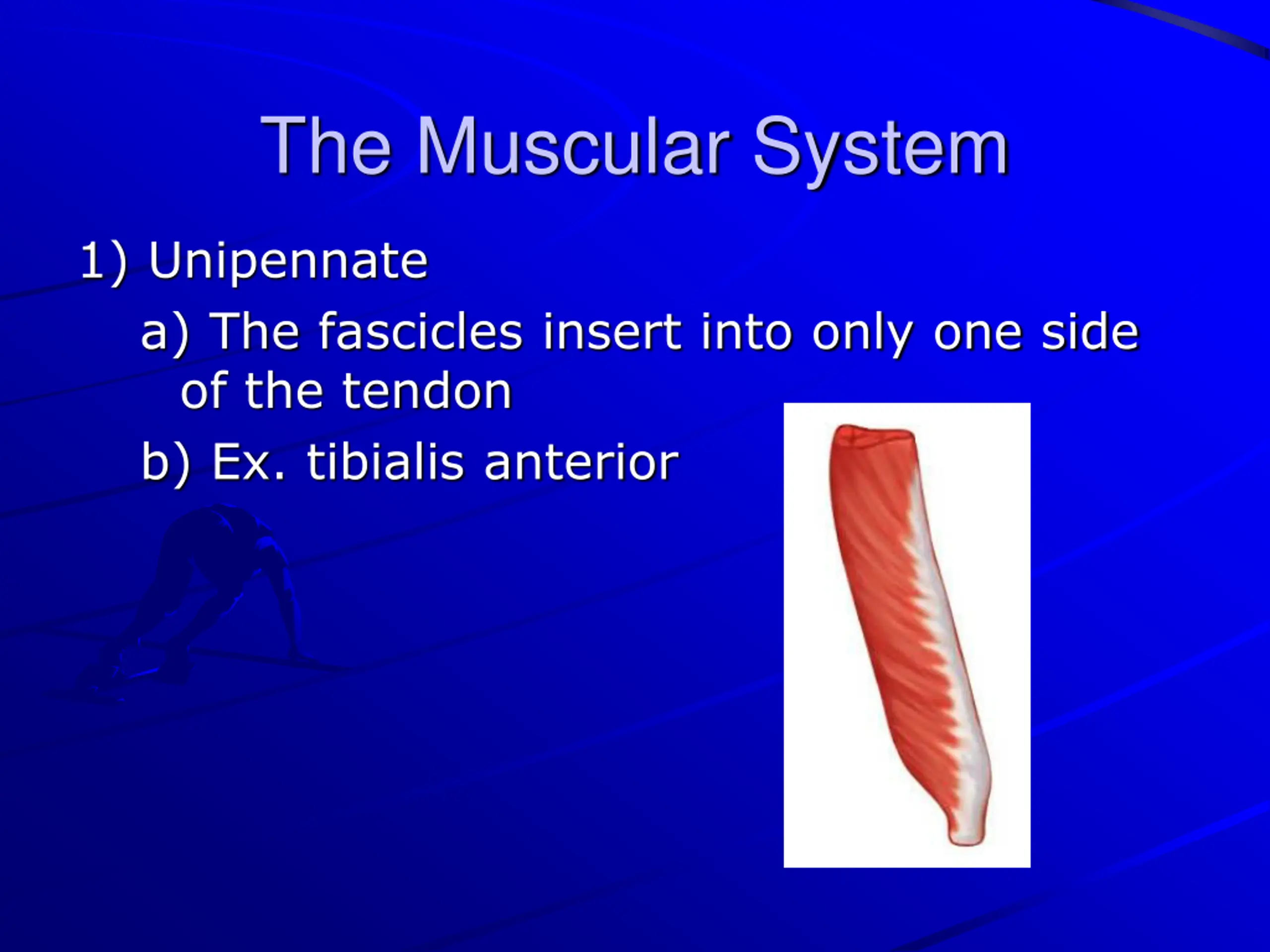 The Muscular System

1) Unipennate

a) The fascicles insert into only one side of the tendon

b) Ex. tibialis anterior